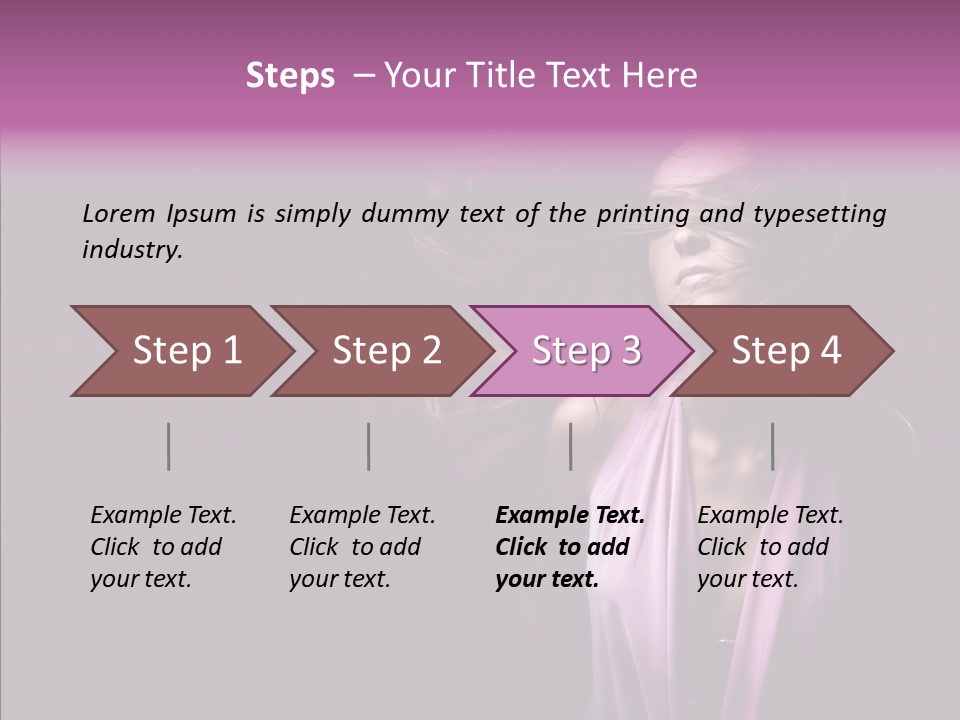 Steps – Your Title Text Here

Lorem Ipsum is simply dummy text of the printing and typesetting industry.

Step 1

Step 2

Step 3

Step 4

Example Text. Click to add your text.

Example Text. Click to add your text.

Example Text. Click to add your text.

Example Text. Click to add your text.